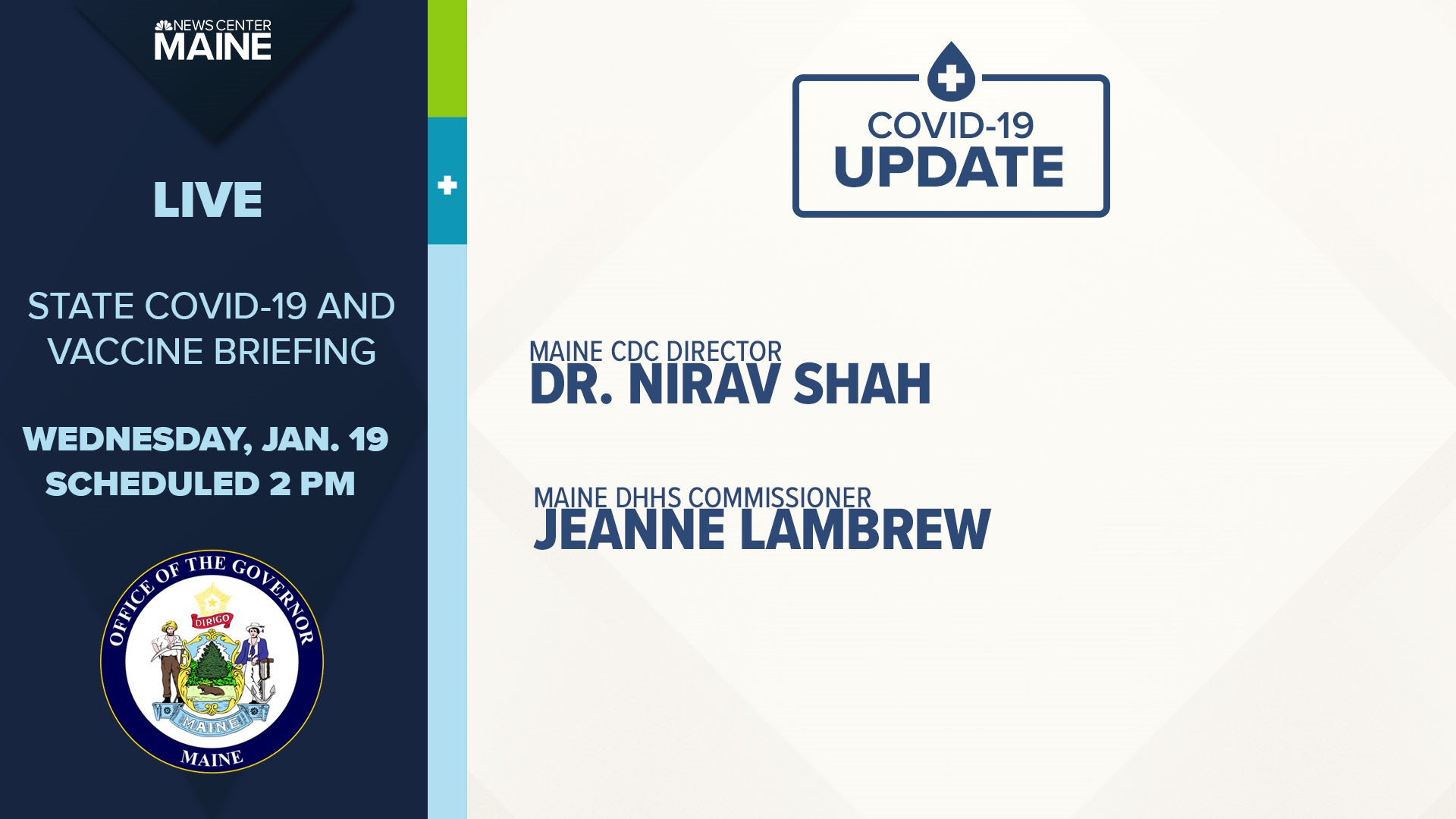 NEWS CENTER
MAINE

LIVE

STATE COVID-19 AND VACCINE BRIEFING

WEDNESDAY, JAN. 19
SCHEDULED 2 PM

OFFICE OF THE GOVERNOR
DIRIGO
MAINE
MAINE

COVID-19
UPDATE

MAINE CDC DIRECTOR
DR. NIRAV SHAH

MAINE DHHS COMMISSIONER
JEANNE LAMBREW